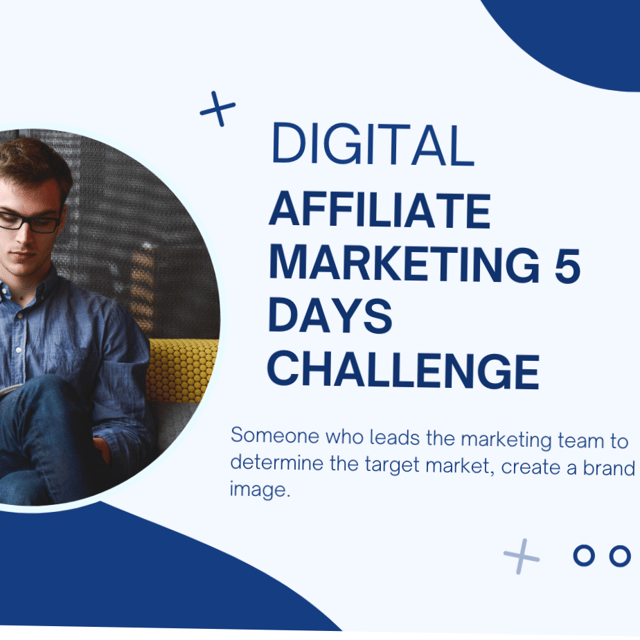 DIGITAL
AFFILIATE MARKETING 5 DAYS CHALLENGE

Someone who leads the marketing team to determine the target market, create a brand image.